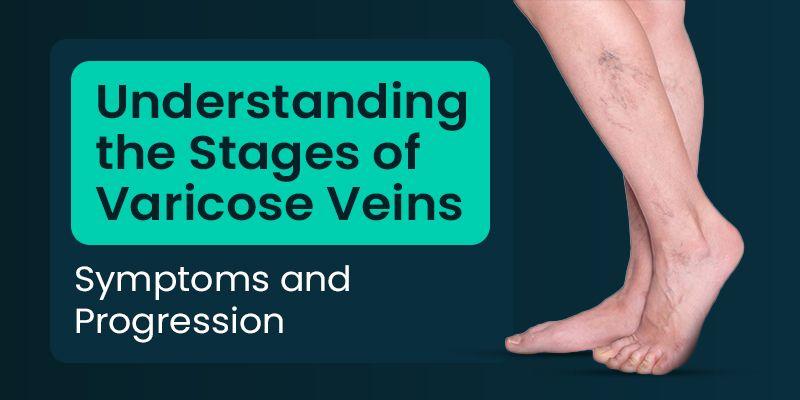 Understanding the Stages of Varicose Veins

Symptoms and Progression